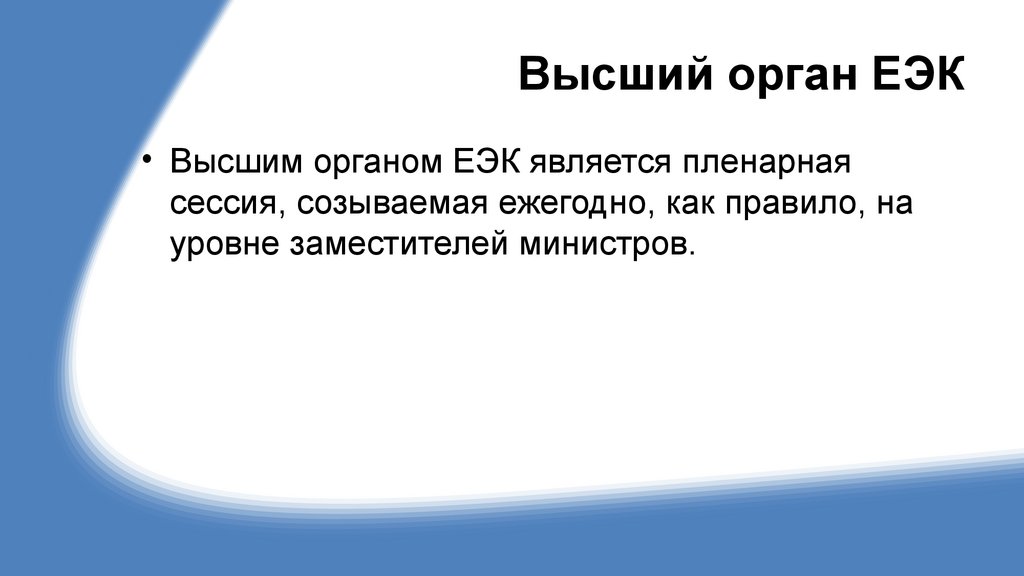 Высший орган ЕЭК

• Высшим органом ЕЭК является пленарная сессия, созываемая ежегодно, как правило, на уровне заместителей министров.